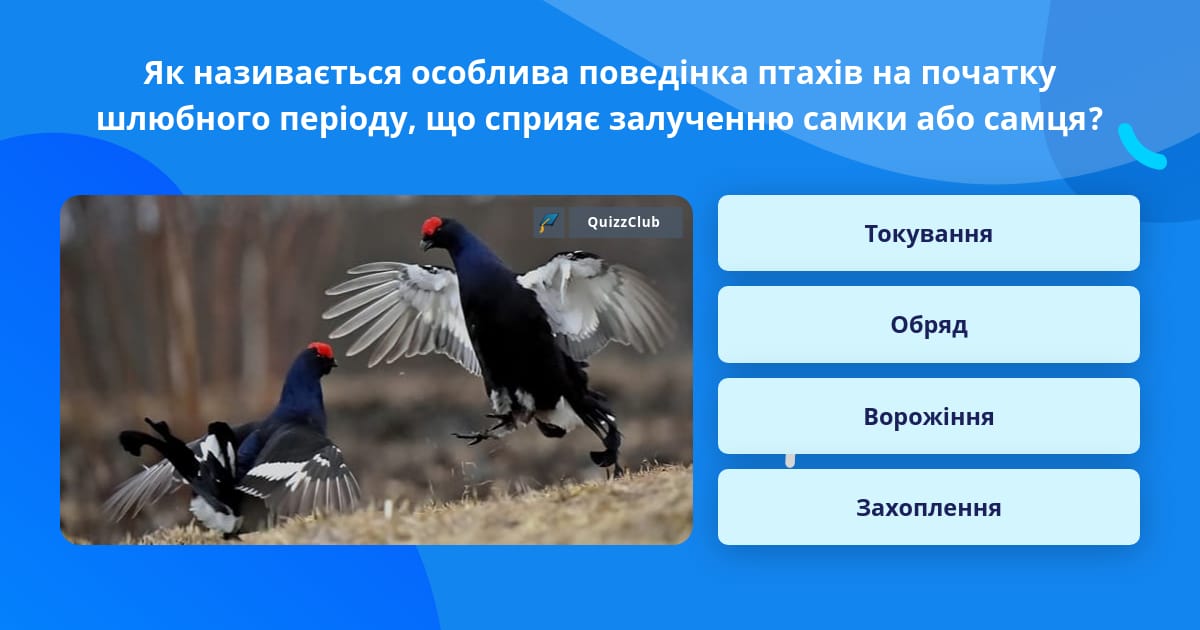 Як називається особлива поведінка птахів на початку шлюбного періоду, що сприяє залученню самки або самця?

QuizzClub

Токування

Обряд

Ворожіння

Захоплення